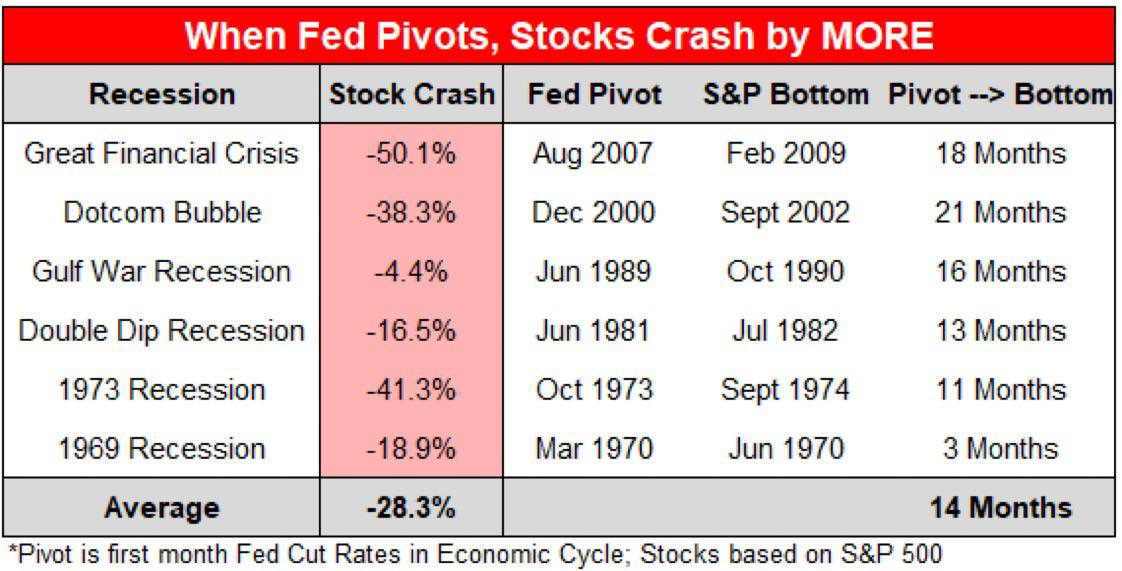 When Fed Pivots, Stocks Crash by MORE

| Recession | Stock Crash | Fed Pivot | S&P Bottom | Pivot --> Bottom |
|---|---|---|---|---|
| Great Financial Crisis | -50.1% | Aug 2007 | Feb 2009 | 18 Months |
| Dotcom Bubble | -38.3% | Dec 2000 | Sept 2002 | 21 Months |
| Gulf War Recession | -4.4% | Jun 1989 | Oct 1990 | 16 Months |
| Double Dip Recession | -16.5% | Jun 1981 | Jul 1982 | 13 Months |
| 1973 Recession | -41.3% | Oct 1973 | Sept 1974 | 11 Months |
| 1969 Recession | -18.9% | Mar 1970 | Jun 1970 | 3 Months |
| Average | -28.3% | | | 14 Months |

*Pivot is first month Fed Cut Rates in Economic Cycle; Stocks based on S&P 500